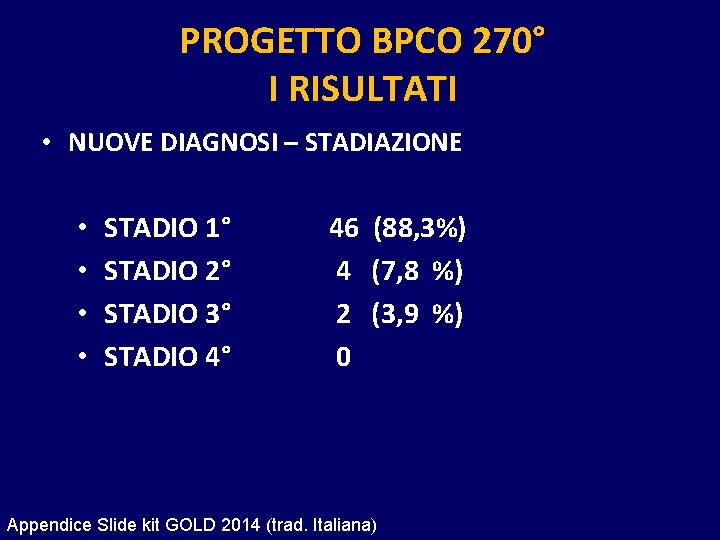 PROGETTO BPCO 270°
I RISULTATI

• NUOVE DIAGNOSI – STADIAZIONE

• STADIO 1° 46 (88,3%)
• STADIO 2° 4 (7,8 %)
• STADIO 3° 2 (3,9 %)
• STADIO 4° 0

Appendice Slide kit GOLD 2014 (trad. Italiana)